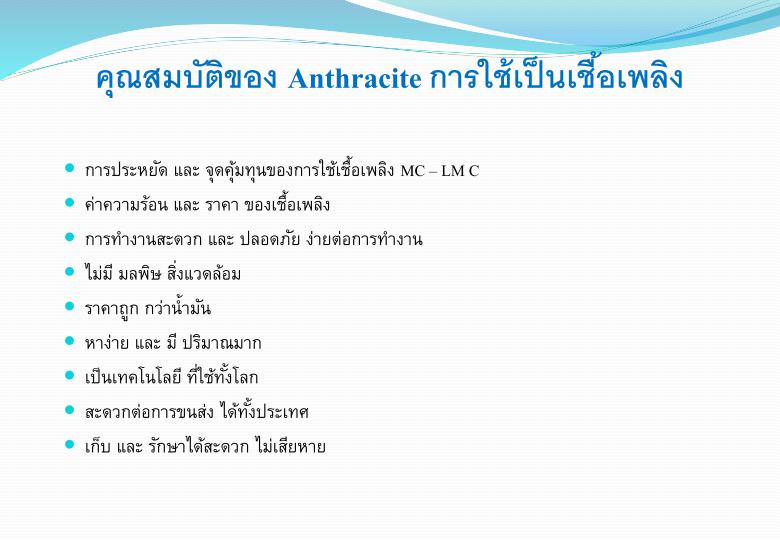 คุณสมบัติของ Anthracite การใช้เป็นเชื้อเพลิง

- การประหยัด และ จุดคุ้มทุนของการใช้เชื้อเพลิง MC – LM C
- ค่าความร้อน และ ราคา ของเชื้อเพลิง
- การทำงานสะดวก และ ปลอดภัย ง่ายต่อการทำงาน
- ไม่มี มลพิษ สิ่งแวดล้อม
- ราคาถูก กว่าน้ำมัน
- หาง่าย และ มี ปริมาณมาก
- เป็นเทคโนโลยี ที่ใช้ทั้งโลก
- สะดวกต่อการขนส่ง ได้ทั้งประเทศ
- เก็บ และ รักษาได้สะดวก ไม่เสียหาย